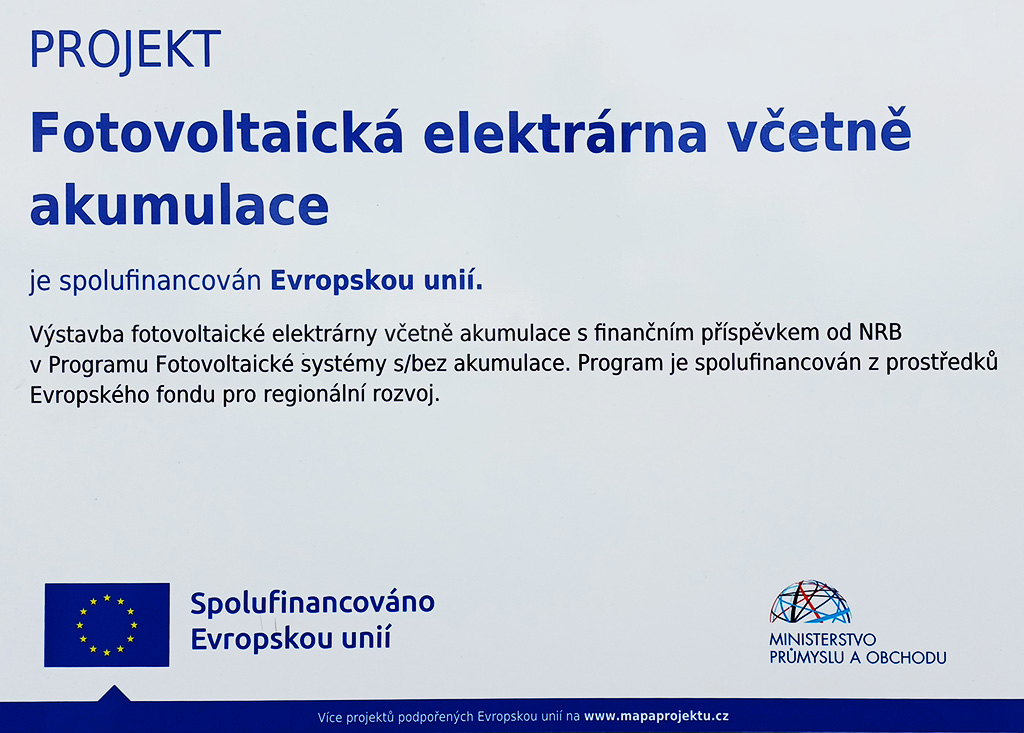 PROJEKT

Fotovoltaická elektrárna včetně akumulace

je spolufinancován Evropskou unií.

Výstavba fotovoltaické elektrárny včetně akumulace s finančním příspěvkem od NRB v Programu Fotovoltaické systémy s/bez akumulace. Program je spolufinancován z prostředků Evropského fondu pro regionální rozvoj.

Spolufinancováno Evropskou unií

MINISTERSTVO PRŮMYSLU A OBCHODU

Více projektů podpořených Evropskou unií na www.mapaprojektu.cz